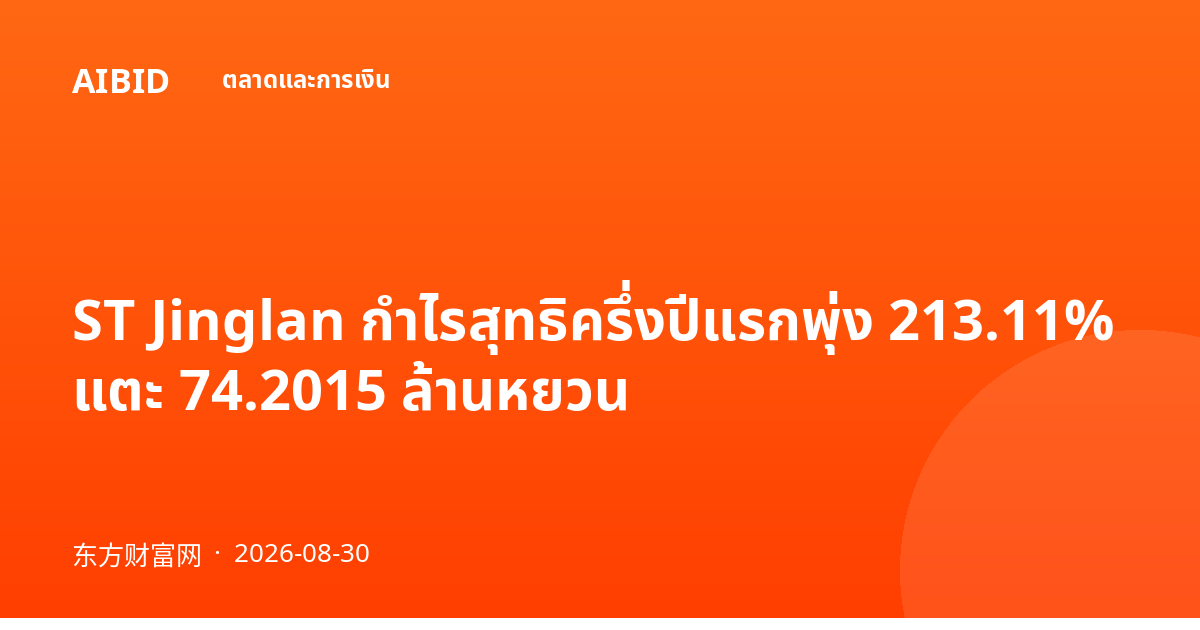 AIBID ตลาดและการเงิน

ST Jinglan กำไรสุทธิครึ่งปีแรกพุ่ง 213.11% แตะ 74.2015 ล้านหยวน

东方财富网 · 2026-08-30